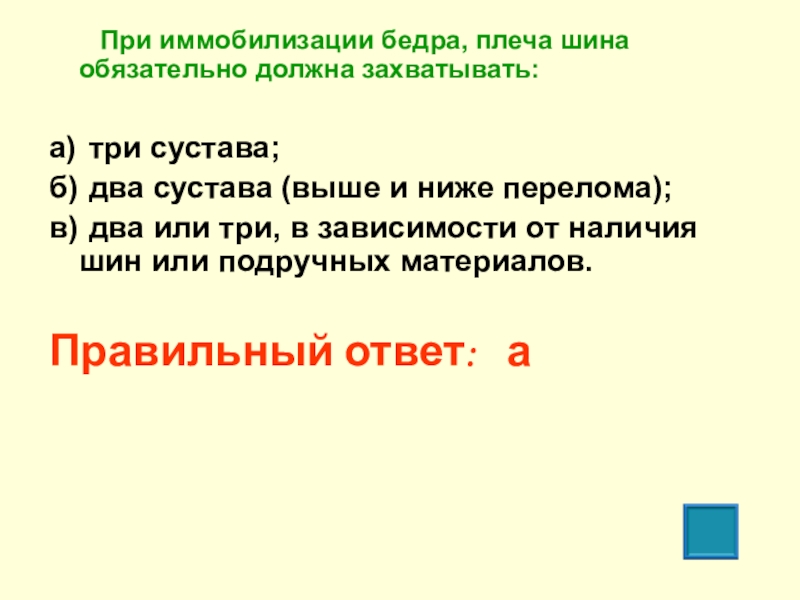 При иммобилизации бедра, плеча шина обязательно должна захватывать:

а) три сустава;

б) два сустава (выше и ниже перелома);

в) два или три, в зависимости от наличия шин или подручных материалов.

Правильный ответ: а